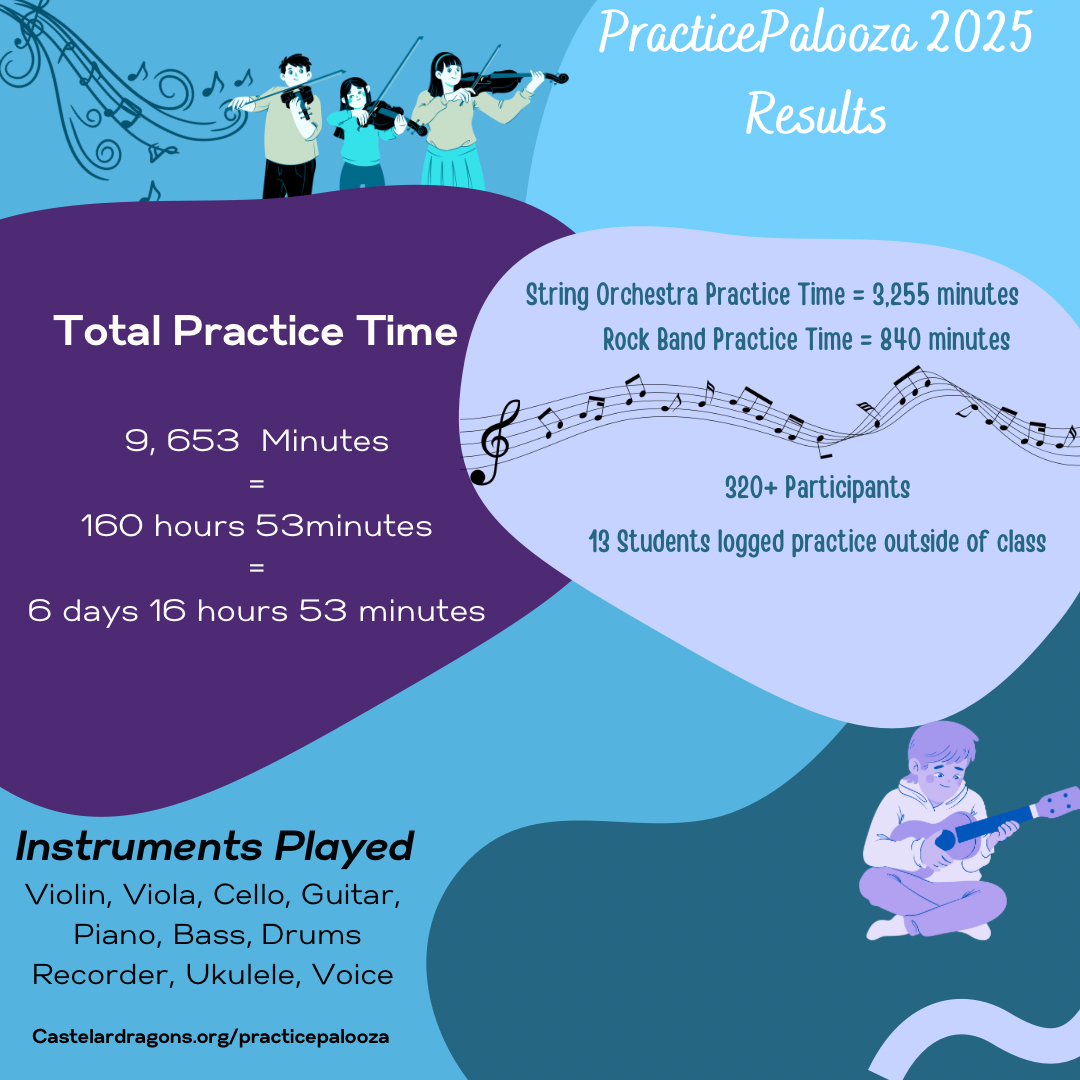 PracticePalooza 2025 Results

Total Practice Time

9, 653 Minutes
=
160 hours 53minutes
=
6 days 16 hours 53 minutes

String Orchestra Practice Time = 3,255 minutes
Rock Band Practice Time = 840 minutes

320+ Participants

13 Students logged practice outside of class

Instruments Played

Violin, Viola, Cello, Guitar, Piano, Bass, Drums Recorder, Ukulele, Voice

Castelardragons.org/practicepalooza